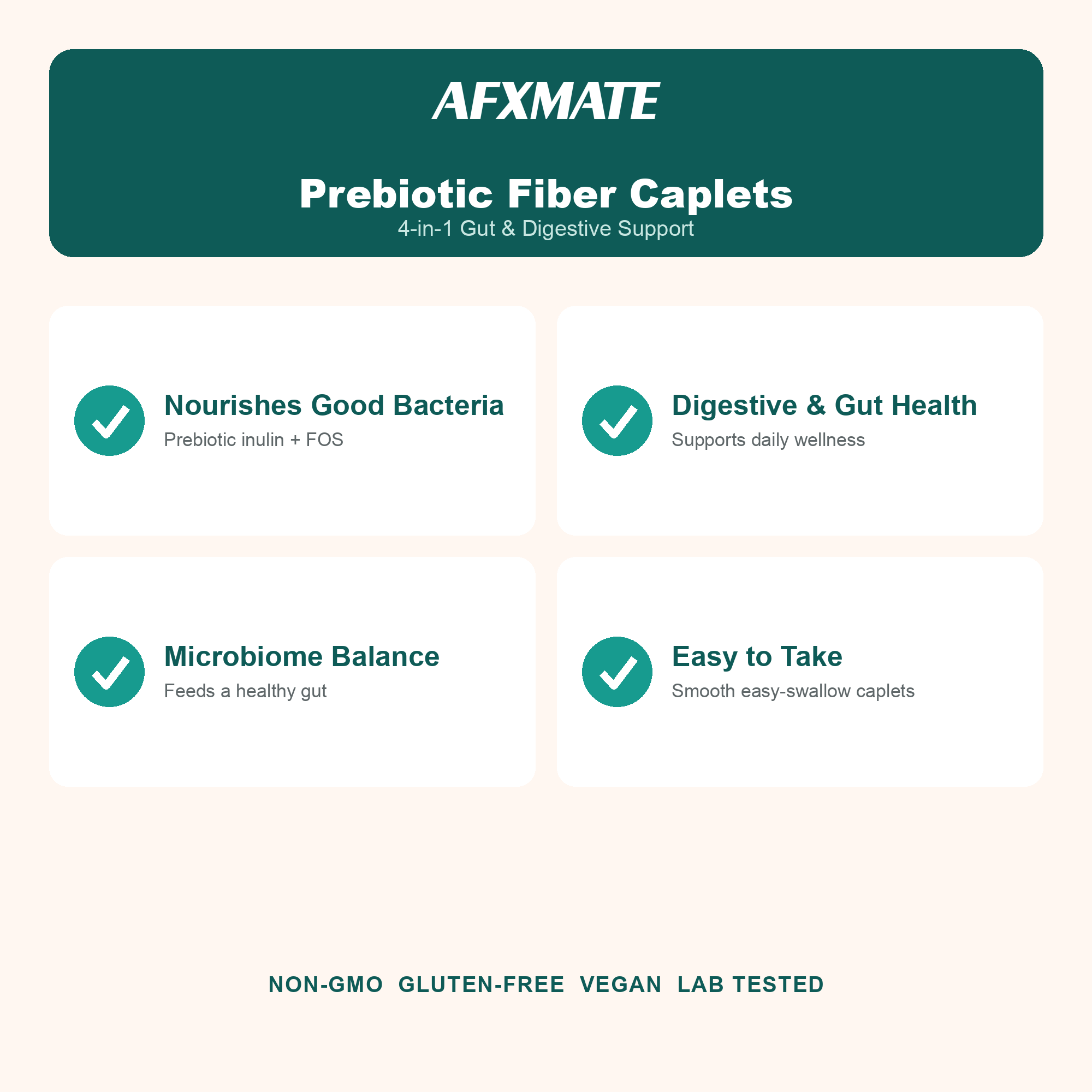 AFXMATE

Prebiotic Fiber Caplets
4-in-1 Gut & Digestive Support

Nourishes Good Bacteria
Prebiotic inulin + FOS

Digestive & Gut Health
Supports daily wellness

Microbiome Balance
Feeds a healthy gut

Easy to Take
Smooth easy-swallow caplets

NON-GMO GLUTEN-FREE VEGAN LAB TESTED